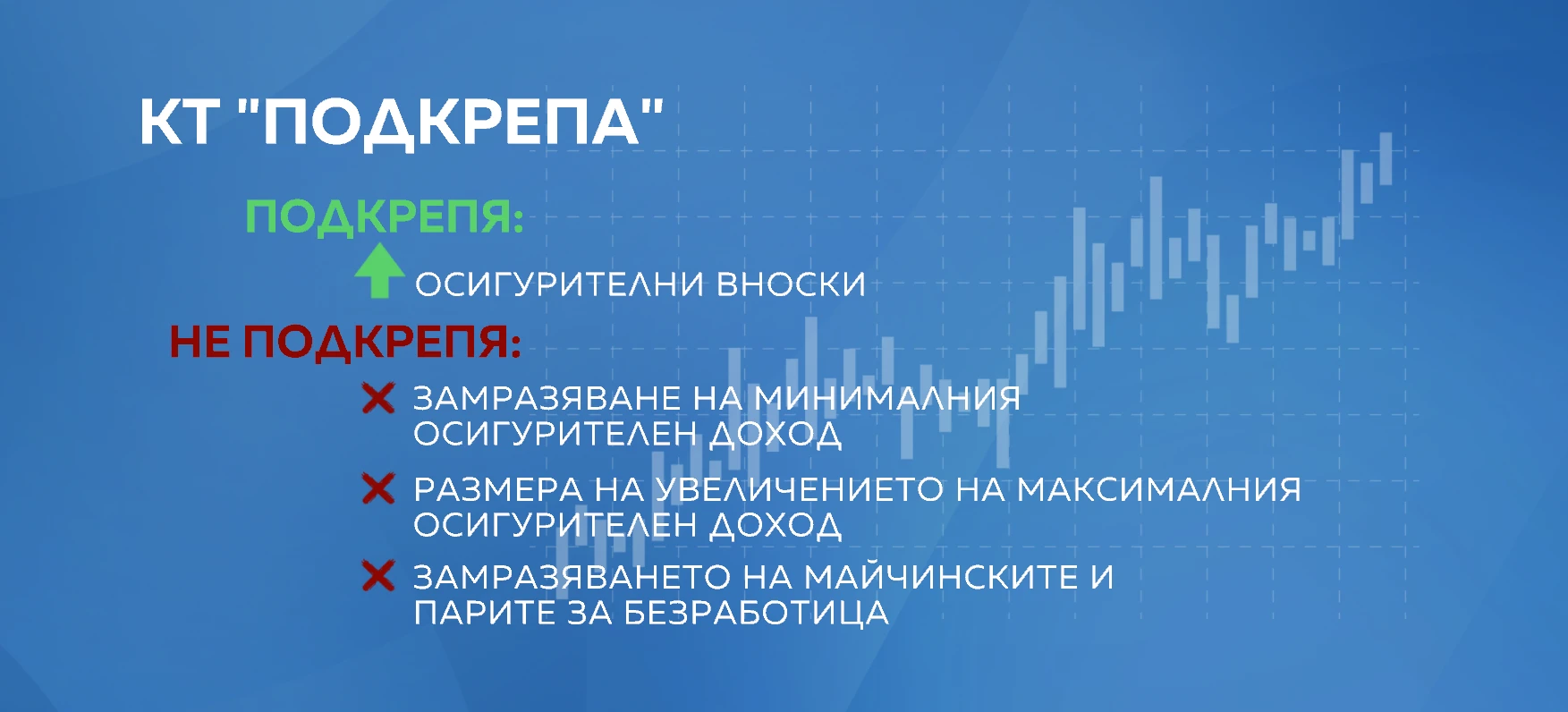 КТ "ПОДКРЕПА"

ПОДКРЕПЯ:

ОСИГУРИТЕЛНИ ВНОСКИ

НЕ ПОДКРЕПЯ:

ЗАМРАЗЯВАНЕ НА МИНИМАЛНИЯ ОСИГУРИТЕЛЕН ДОХОД

РАЗМЕРА НА УВЕЛИЧЕНИЕТО НА МАКСИМАЛНИЯ ОСИГУРИТЕЛЕН ДОХОД

ЗАМРАЗЯВАНЕТО НА МАЙЧИНСКИТЕ И ПАРИТЕ ЗА БЕЗРАБОТИЦА